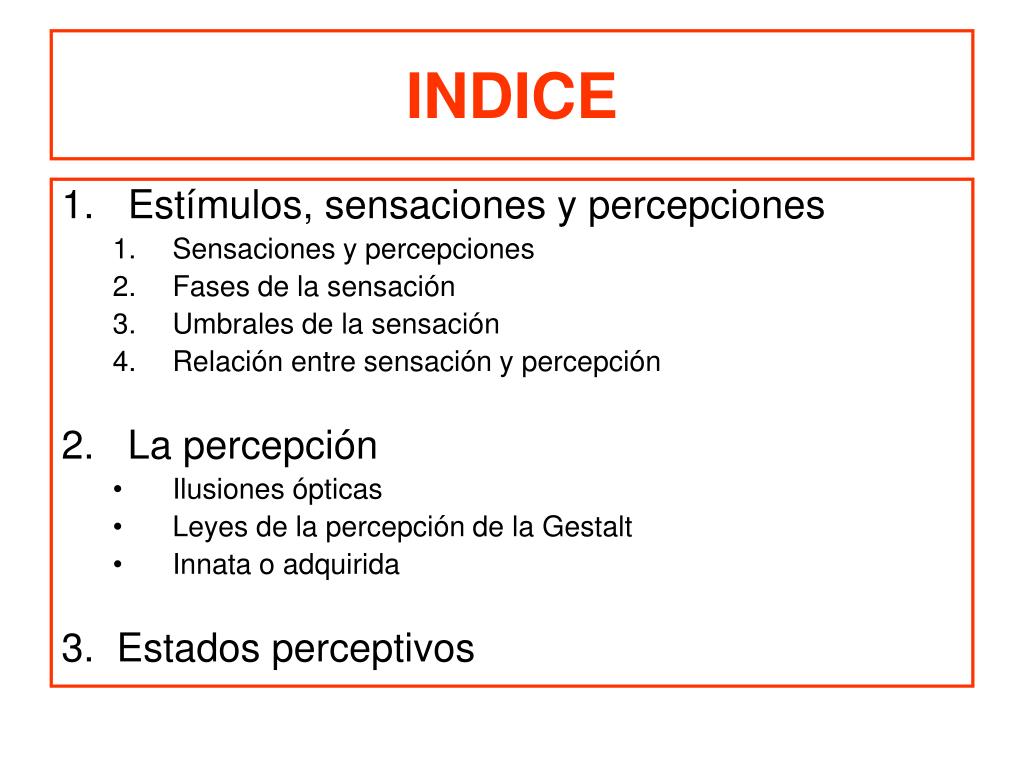 INDICE

1. Estímulos, sensaciones y percepciones
1. Sensaciones y percepciones
2. Fases de la sensación
3. Umbrales de la sensación
4. Relación entre sensación y percepción

2. La percepción
• Ilusiones ópticas
• Leyes de la percepción de la Gestalt
• Innata o adquirida

3. Estados perceptivos